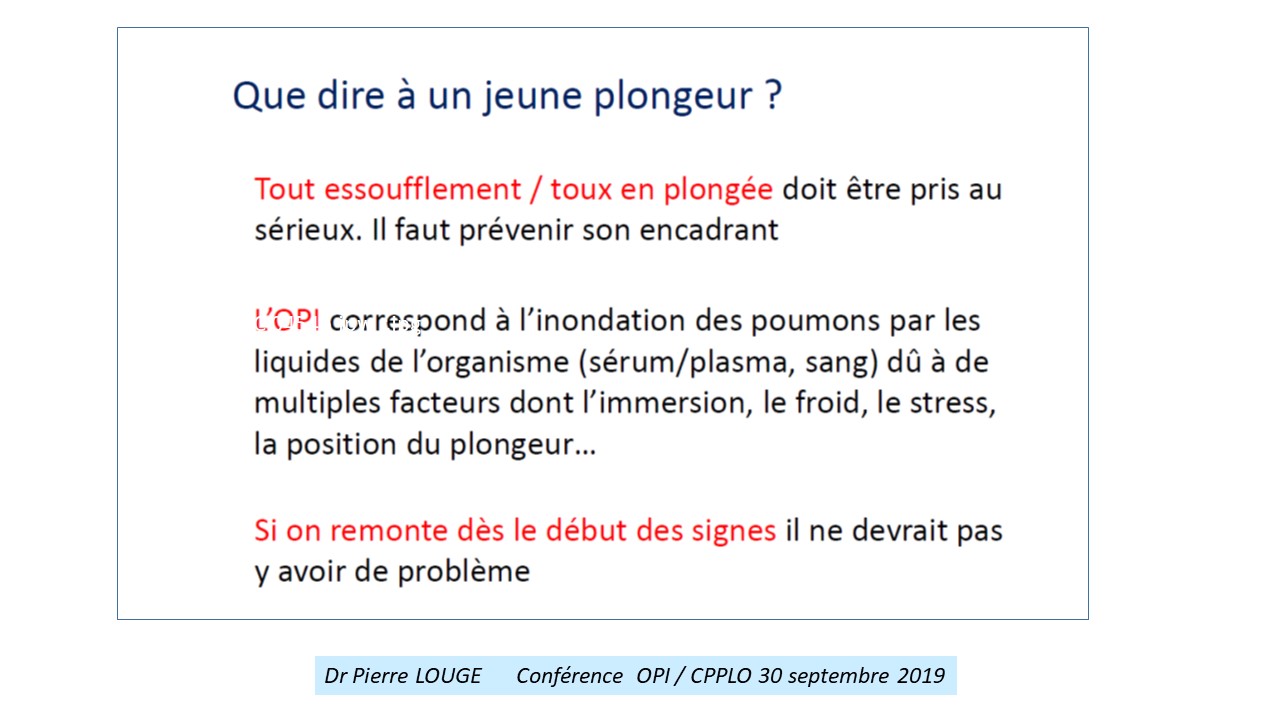 Que dire à un jeune plongeur ?

Tout essoufflement / toux en plongée doit être pris au sérieux. Il faut prévenir son encadrant

L'OPI correspond à l'inondation des poumons par les liquides de l'organisme (sérum/plasma, sang) dû à de multiples facteurs dont l'immersion, le froid, le stress, la position du plongeur…

Si on remonte dès le début des signes il ne devrait pas y avoir de problème

Dr Pierre LOUGE Conférence OPI / CPPLO 30 septembre 2019